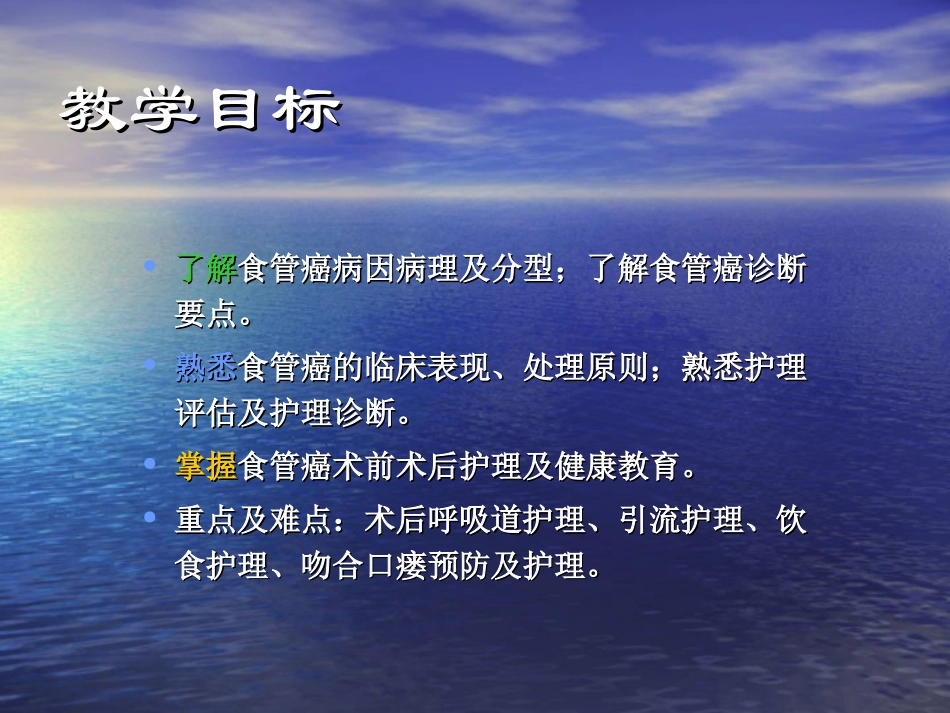 教学目标

• 了解食管癌病因病理及分型；了解食管癌诊断要点。

• 熟悉食管癌的临床表现、处理原则；熟悉护理评估及护理诊断。

• 掌握食管癌术前术后护理及健康教育。

• 重点及难点：术后呼吸道护理、引流护理、饮食护理、吻合口瘘预防及护理。